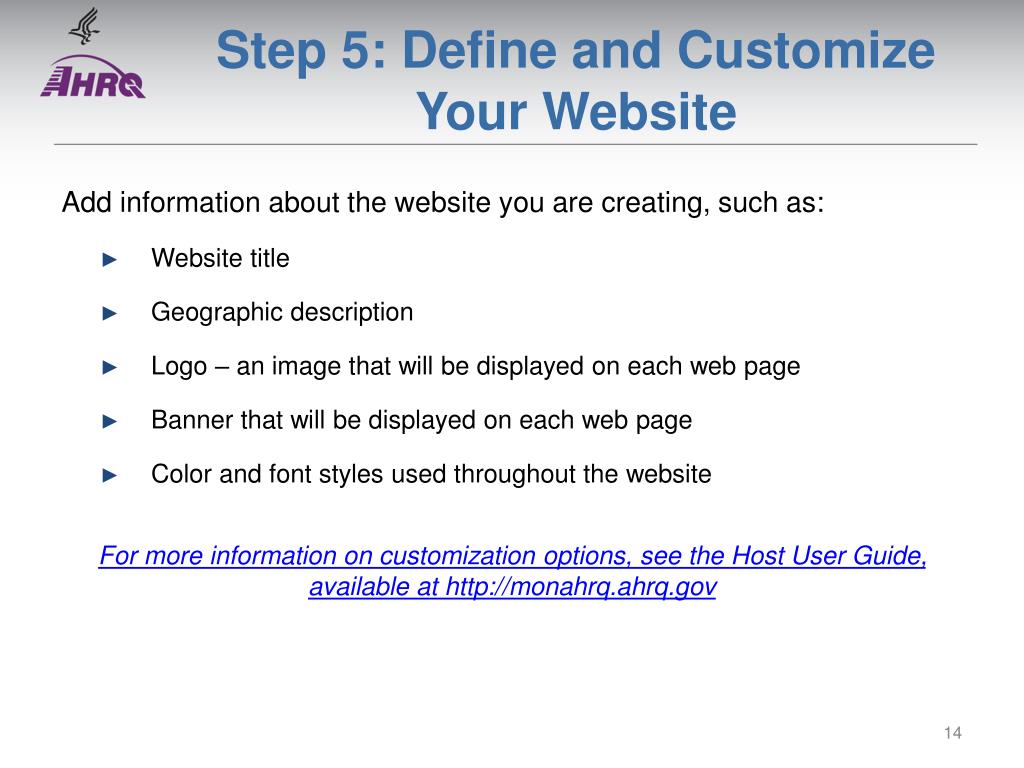 AHRQ

Step 5: Define and Customize Your Website

Add information about the website you are creating, such as:

► Website title

► Geographic description

► Logo – an image that will be displayed on each web page

► Banner that will be displayed on each web page

► Color and font styles used throughout the website

For more information on customization options, see the Host User Guide, available at http://monahrq.ahrq.gov

14